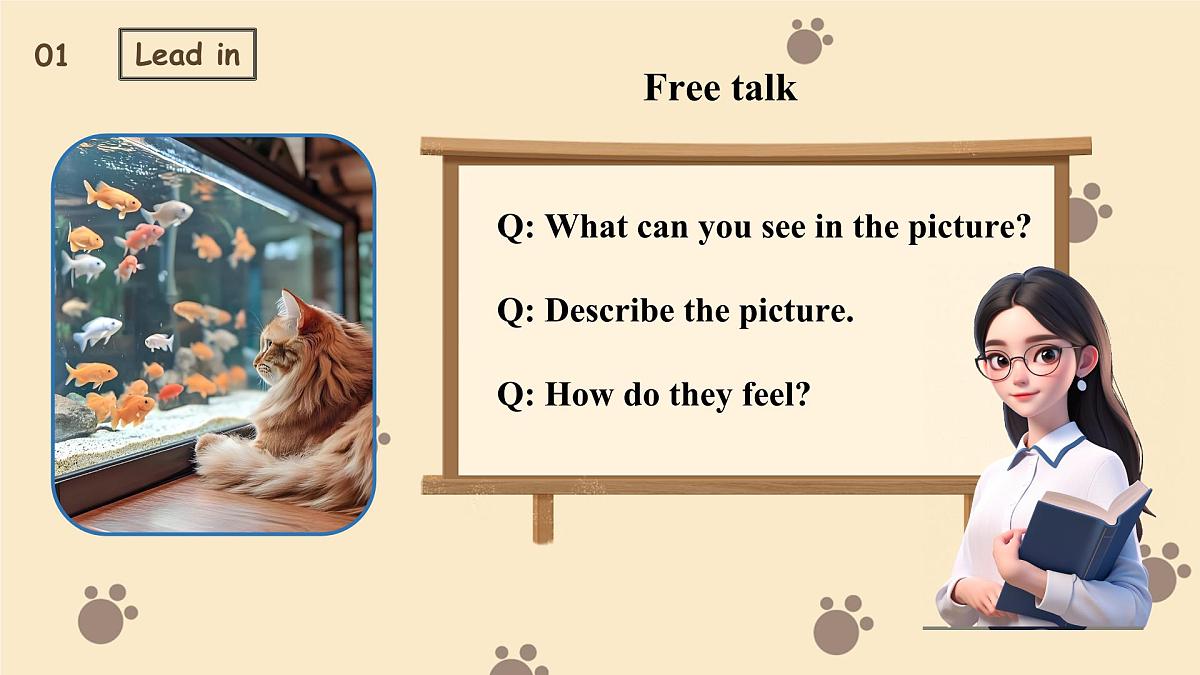 01 Lead in

Free talk

Q: What can you see in the picture?

Q: Describe the picture.

Q: How do they feel?